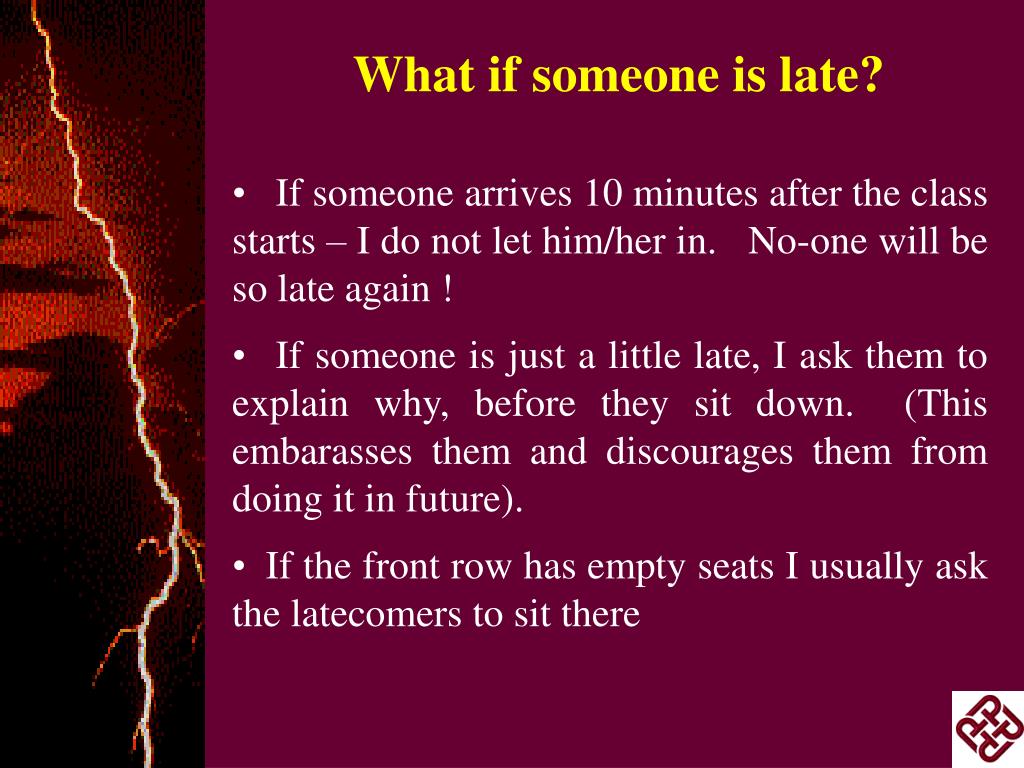 What if someone is late?

• If someone arrives 10 minutes after the class starts – I do not let him/her in. No-one will be so late again !

• If someone is just a little late, I ask them to explain why, before they sit down. (This embarasses them and discourages them from doing it in future).

• If the front row has empty seats I usually ask the latecomers to sit there